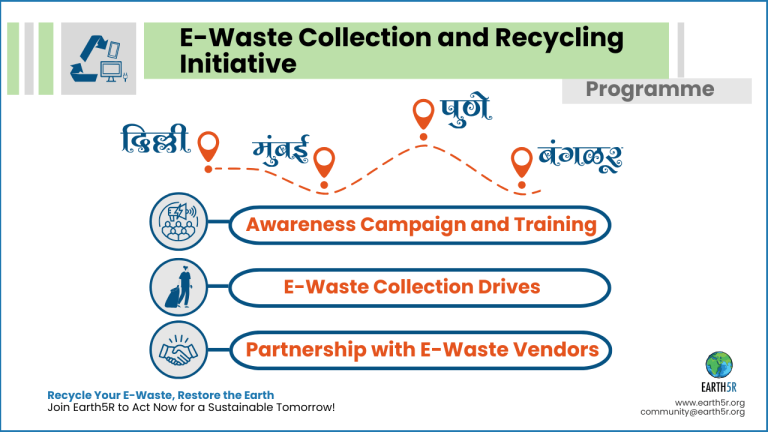 E-Waste Collection and Recycling Initiative

Programme

दिल्ली
मुंबई
पुणे
बंगळूर

Awareness Campaign and Training

E-Waste Collection Drives

Partnership with E-Waste Vendors

Recycle Your E-Waste, Restore the Earth
Join Earth5R to Act Now for a Sustainable Tomorrow!

EARTH5R
www.earth5r.org
community@earth5r.org